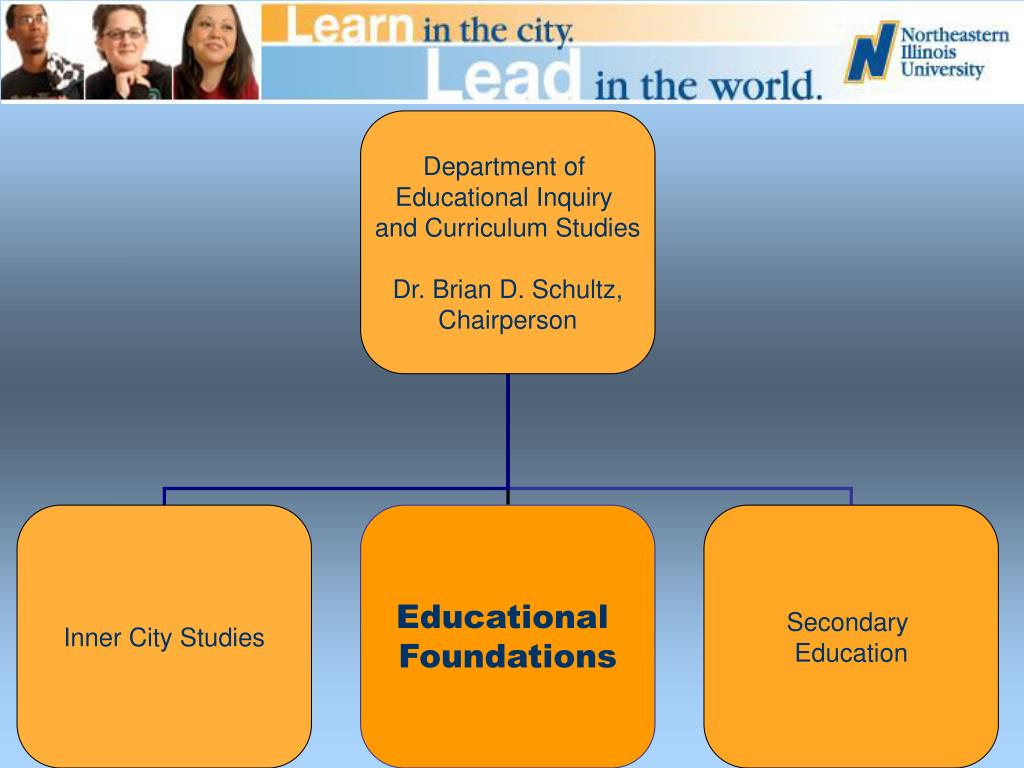 Learn in the city.
Lead in the world.

Northeastern Illinois University

Department of Educational Inquiry and Curriculum Studies

Dr. Brian D. Schultz, Chairperson

Inner City Studies

Educational Foundations

Secondary Education